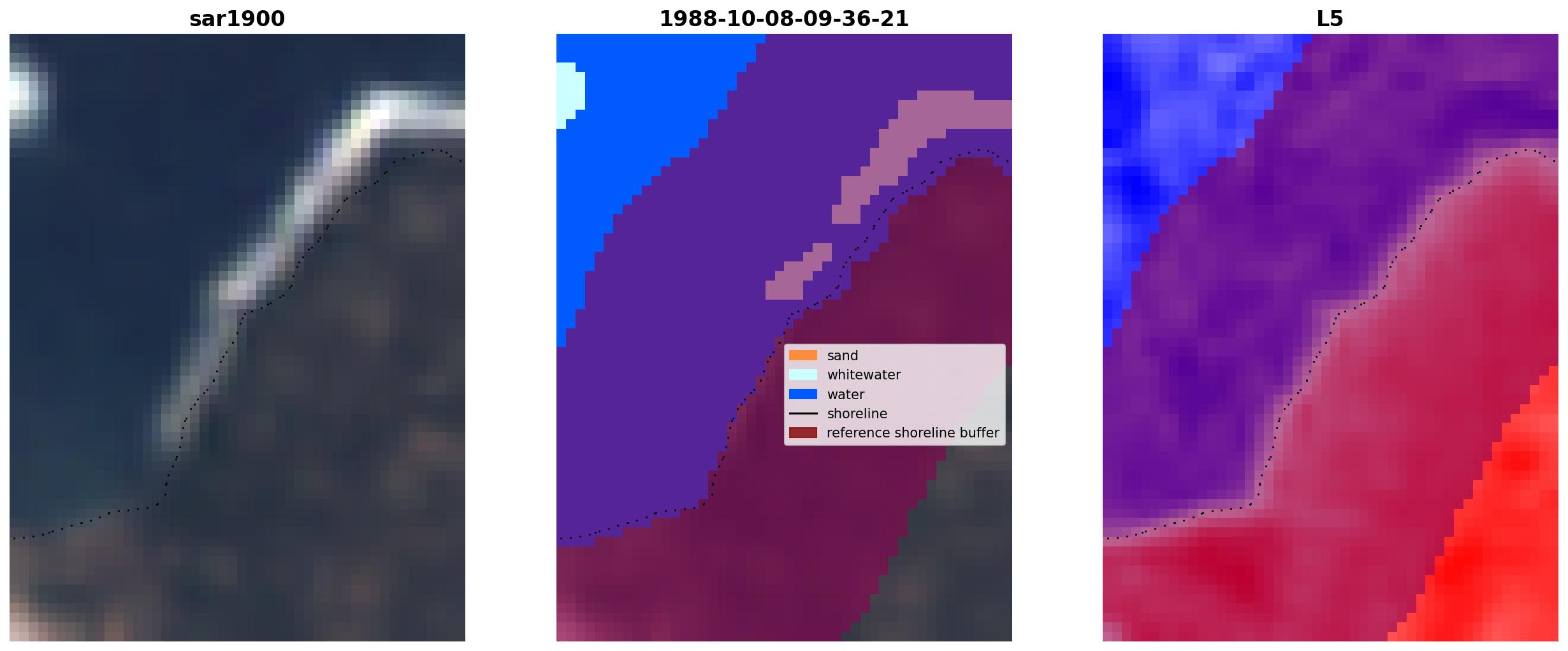 sar1900

1988-10-08-09-36-21

sand
whitewater
water
shoreline
reference shoreline buffer

L5